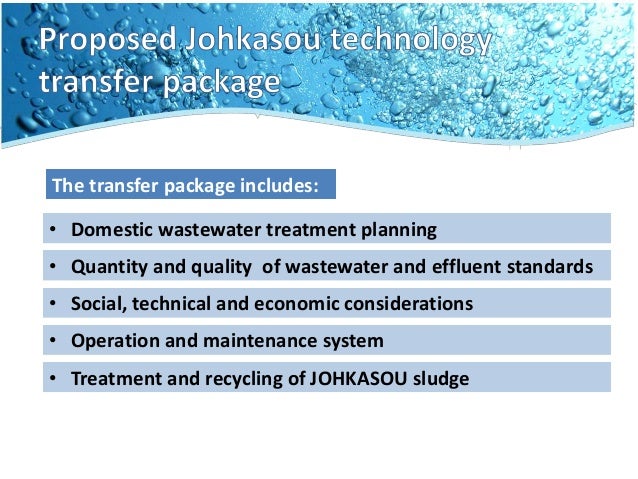 Proposed Johkasou technology transfer package

The transfer package includes:

• Domestic wastewater treatment planning

• Quantity and quality of wastewater and effluent standards

• Social, technical and economic considerations

• Operation and maintenance system

• Treatment and recycling of JOHKASOU sludge